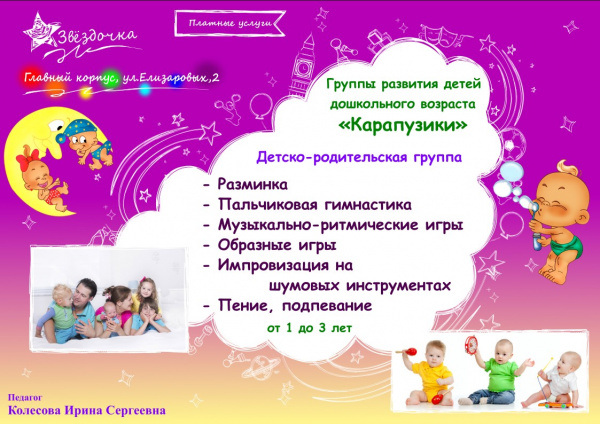 Звёздочка

Платные услуги

Главный корпус, ул.Елизаровых,2

Группы развития детей дошкольного возраста
«Карапузики»

Детско-родительская группа

- Разминка
- Пальчиковая гимнастика
- Музыкально-ритмические игры
- Образные игры
- Импровизация на шумовых инструментах
- Пение, подпевание

от 1 до 3 лет

Педагог
Колесова Ирина Сергеевна